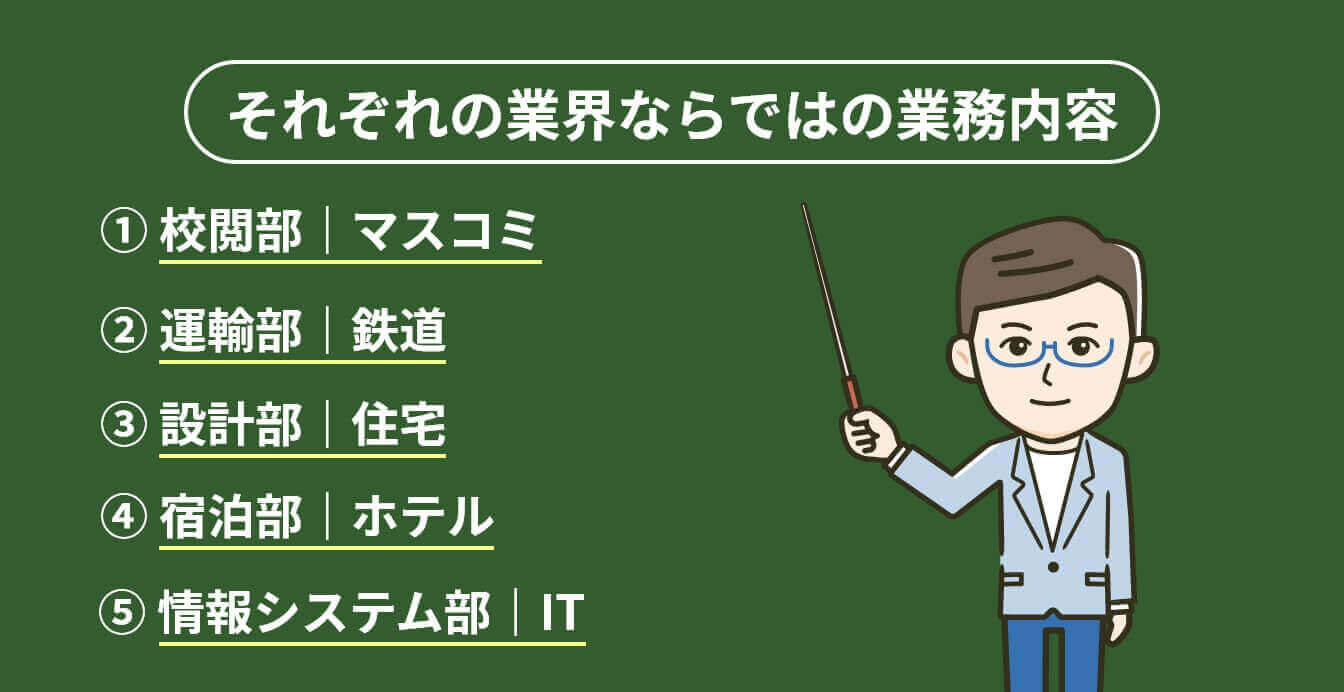 それぞれの業界ならではの業務内容

① 校閲部｜マスコミ

② 運輸部｜鉄道

③ 設計部｜住宅

④ 宿泊部｜ホテル

⑤ 情報システム部｜IT